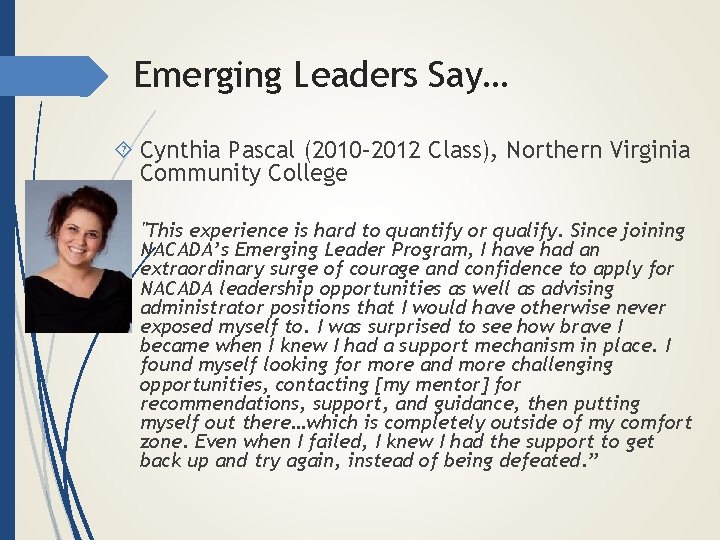 Emerging Leaders Say…

Cynthia Pascal (2010-2012 Class), Northern Virginia Community College

"This experience is hard to quantify or qualify. Since joining NACADA's Emerging Leader Program, I have had an extraordinary surge of courage and confidence to apply for NACADA leadership opportunities as well as advising administrator positions that I would have otherwise never exposed myself to. I was surprised to see how brave I became when I knew I had a support mechanism in place. I found myself looking for more and more challenging opportunities, contacting [my mentor] for recommendations, support, and guidance, then putting myself out there…which is completely outside of my comfort zone. Even when I failed, I knew I had the support to get back up and try again, instead of being defeated."